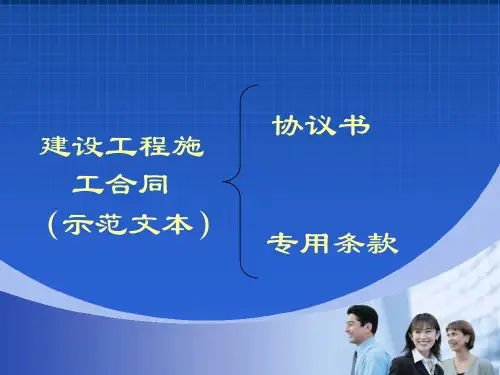 建设工程施工合同（示范文本）

协议书

专用条款